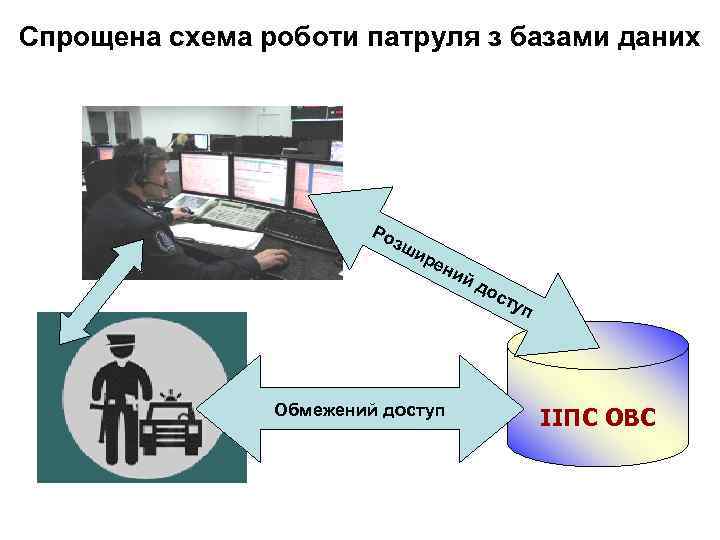 Спрощена схема роботи патруля з базами даних

Розширений доступ

Обмежений доступ

ІІПС ОВС